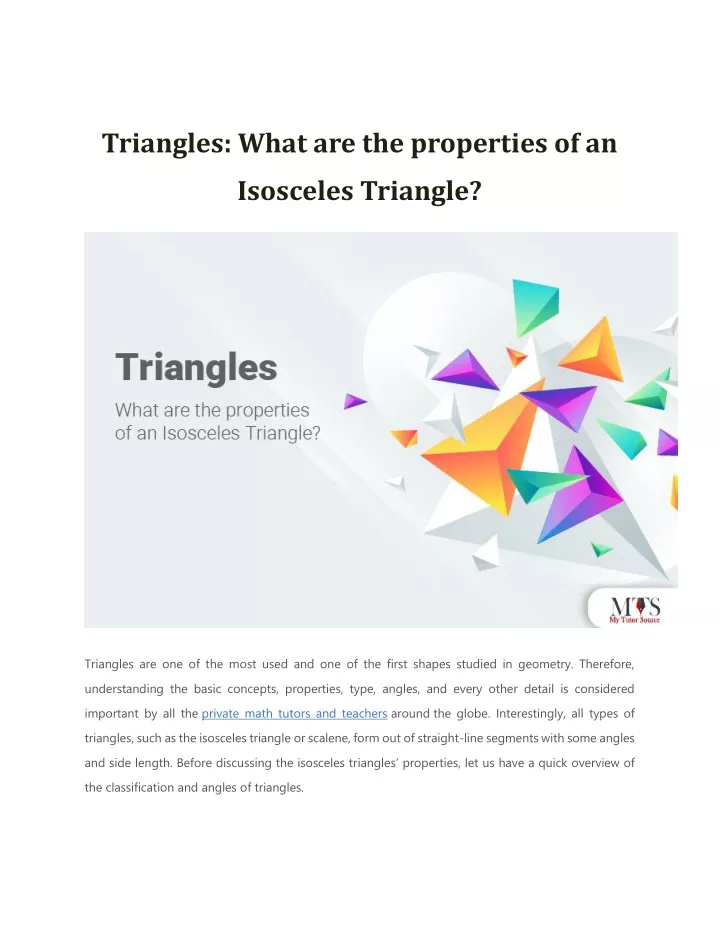 Triangles: What are the properties of an Isosceles Triangle?

Triangles

What are the properties of an Isosceles Triangle?

MTS
My Tutor Source

Triangles are one of the most used and one of the first shapes studied in geometry. Therefore, understanding the basic concepts, properties, type, angles, and every other detail is considered important by all the private math tutors and teachers around the globe. Interestingly, all types of triangles, such as the isosceles triangle or scalene, form out of straight-line segments with some angles and side length. Before discussing the isosceles triangles' properties, let us have a quick overview of the classification and angles of triangles.